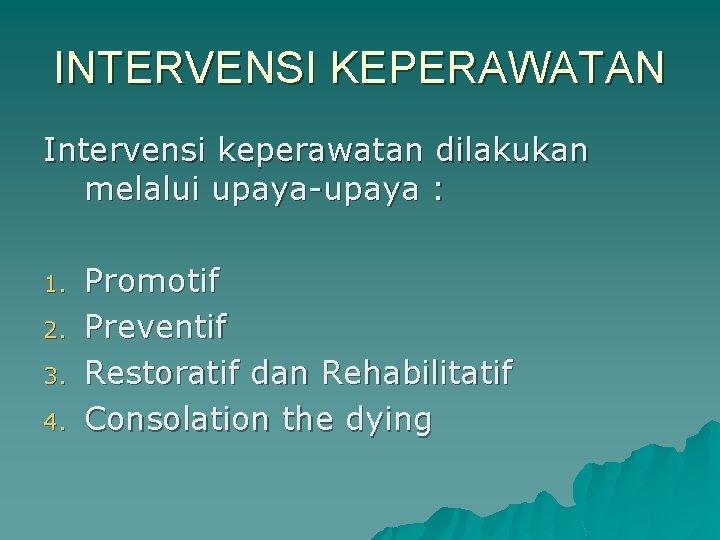 INTERVENSI KEPERAWATAN

Intervensi keperawatan dilakukan melalui upaya-upaya :

1. Promotif
2. Preventif
3. Restoratif dan Rehabilitatif
4. Consolation the dying